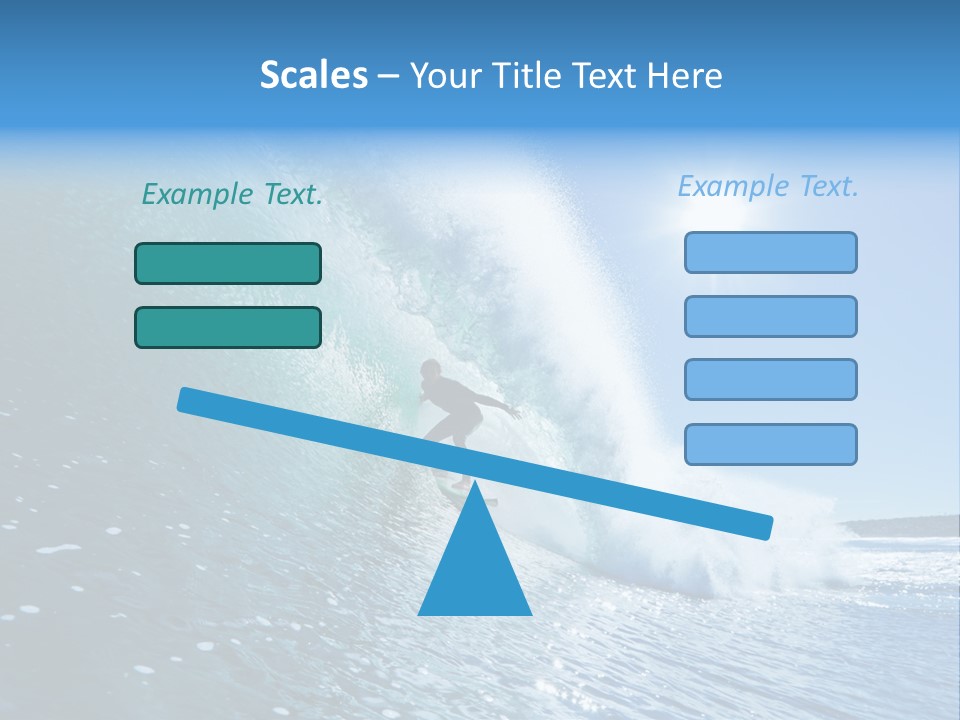 Scales – Your Title Text Here

Example Text.

Example Text.